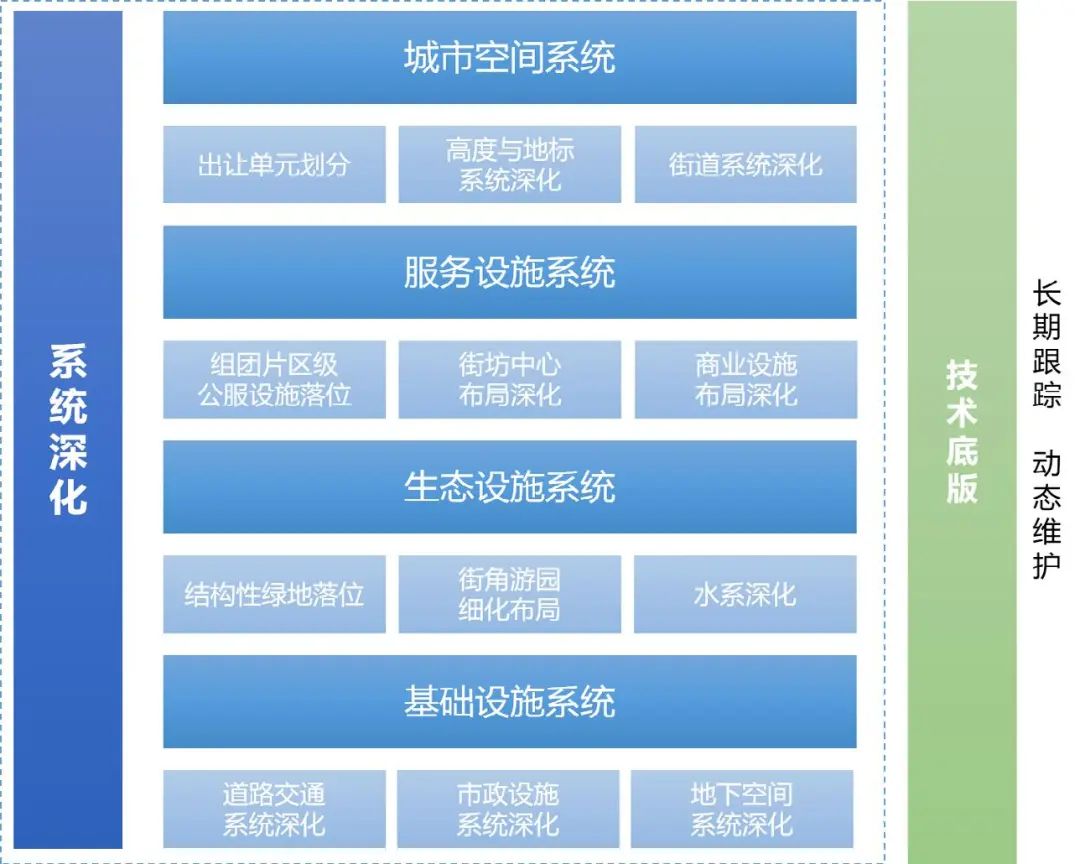 系统深化

城市空间系统

出让单元划分

高度与地标系统深化

街道系统深化

服务设施系统

组团片区级公服设施落位

街坊中心布局深化

商业设施布局深化

生态设施系统

结构性绿地落位

街角游园细化布局

水系深化

基础设施系统

道路交通系统深化

市政设施系统深化

地下空间系统深化

技术底版

长期跟踪 动态维护